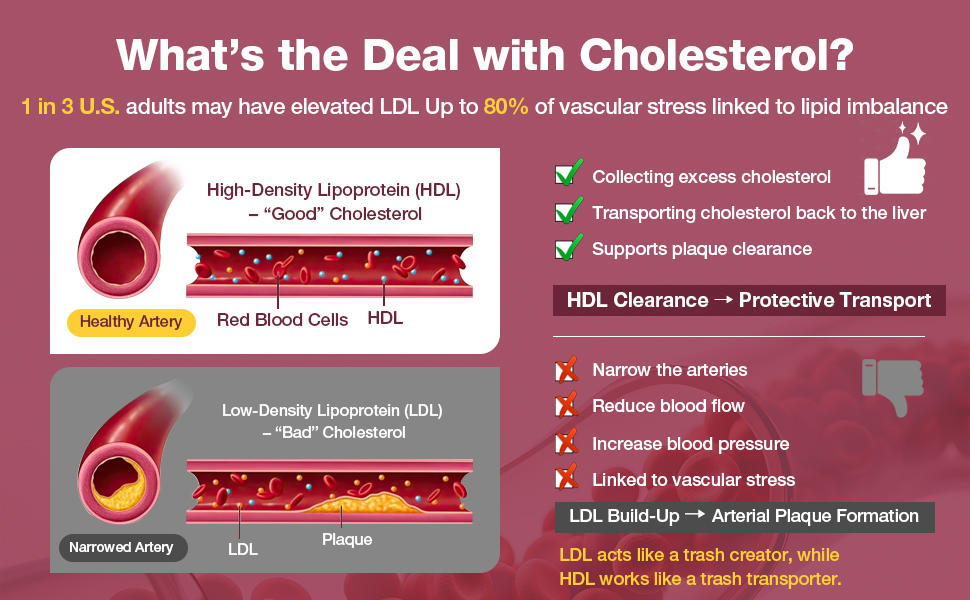 What's the Deal with Cholesterol?

1 in 3 U.S. adults may have elevated LDL Up to 80% of vascular stress linked to lipid imbalance

High-Density Lipoprotein (HDL) – "Good" Cholesterol

Healthy Artery

Red Blood Cells

HDL

Low-Density Lipoprotein (LDL) – "Bad" Cholesterol

Narrowed Artery

LDL

Plaque

Collecting excess cholesterol

Transporting cholesterol back to the liver

Supports plaque clearance

HDL Clearance → Protective Transport

Narrow the arteries

Reduce blood flow

Increase blood pressure

Linked to vascular stress

LDL Build-Up → Arterial Plaque Formation

LDL acts like a trash creator, while HDL works like a trash transporter.